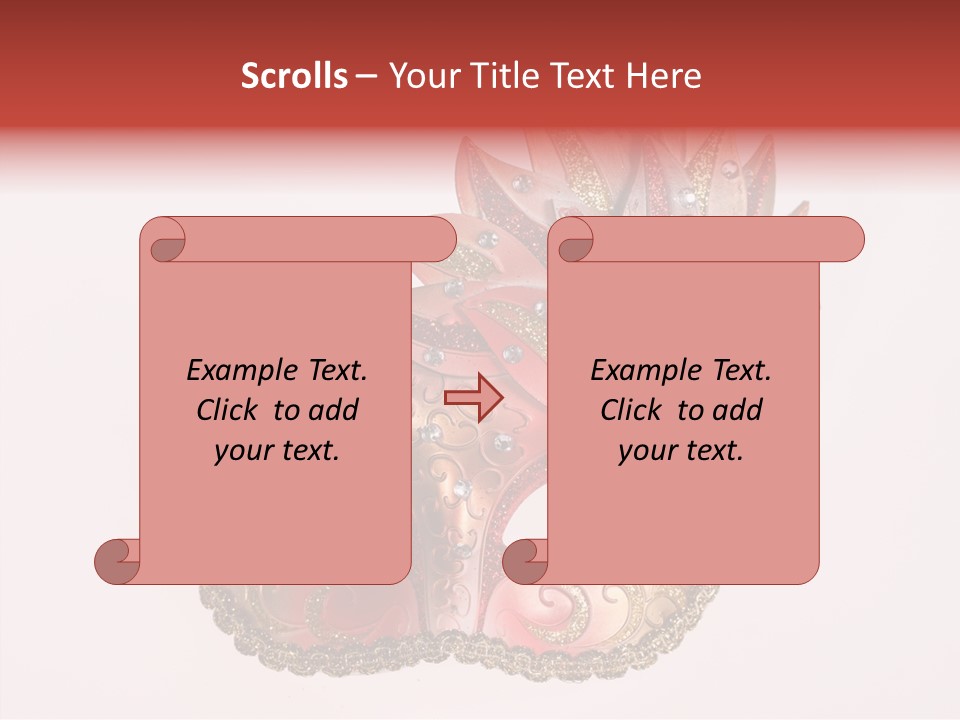 Scrolls – Your Title Text Here

Example Text. Click to add your text.

Example Text. Click to add your text.